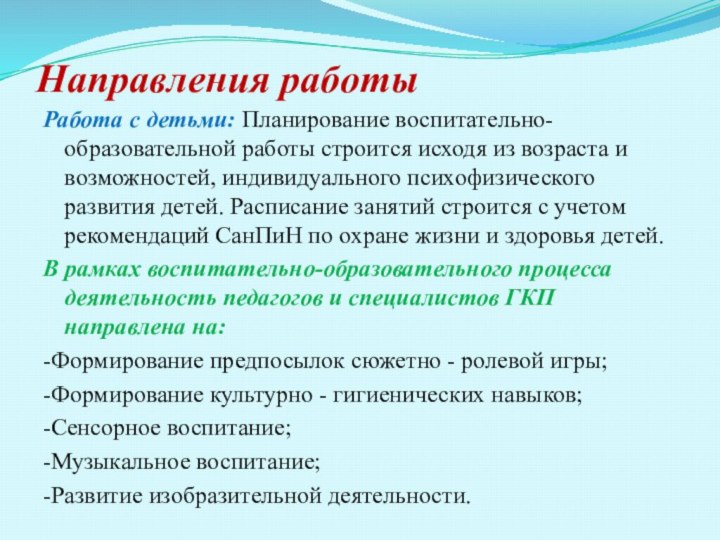 Направления работы

Работа с детьми: Планирование воспитательно-образовательной работы строится исходя из возраста и возможностей, индивидуального психофизического развития детей. Расписание занятий строится с учетом рекомендаций СанПиН по охране жизни и здоровья детей.

В рамках воспитательно-образовательного процесса деятельность педагогов и специалистов ГКП направлена на:

-Формирование предпосылок сюжетно - ролевой игры;

-Формирование культурно - гигиенических навыков;

-Сенсорное воспитание;

-Музыкальное воспитание;

-Развитие изобразительной деятельности.